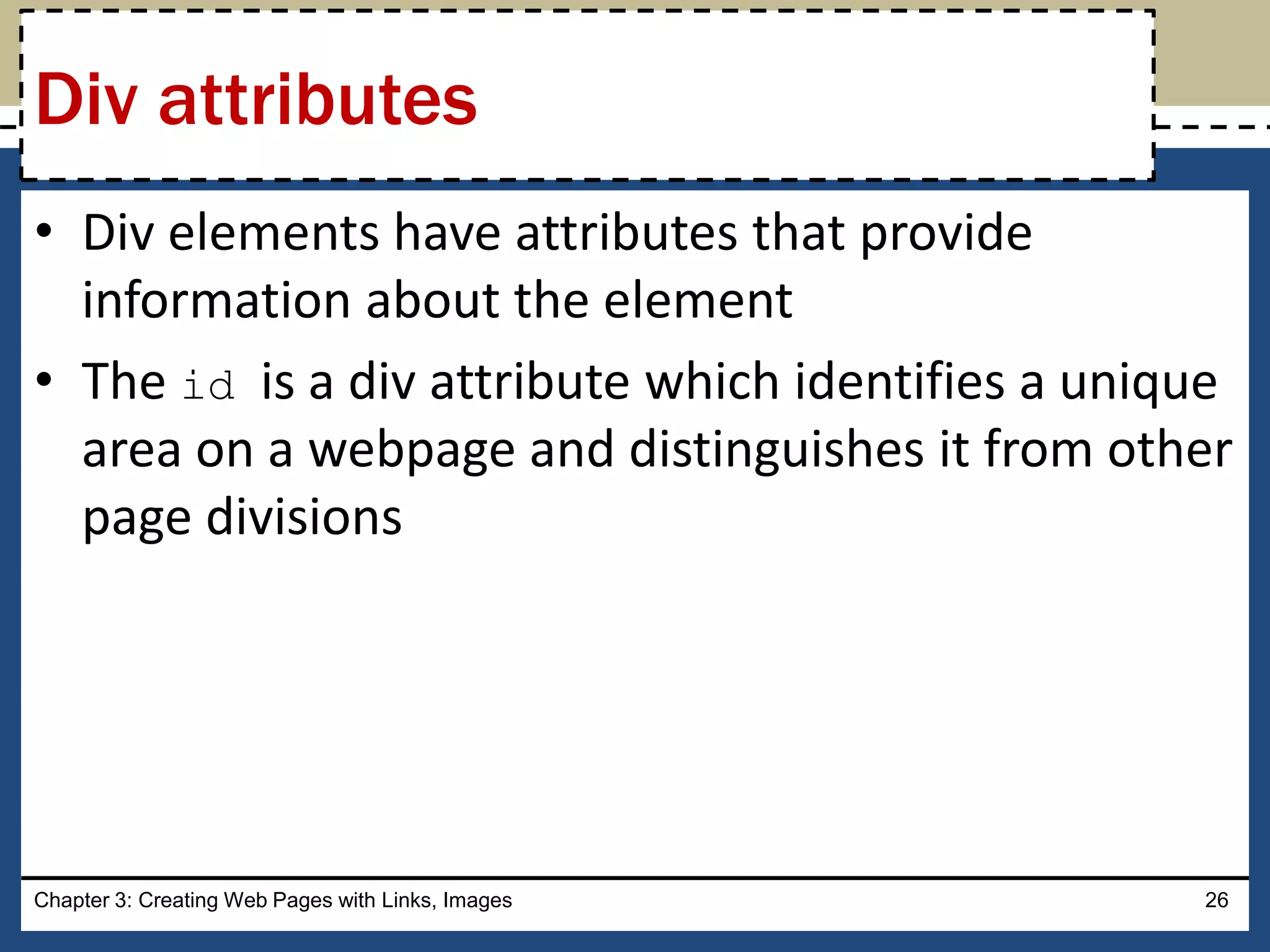 Div attributes

• Div elements have attributes that provide information about the element

• The id is a div attribute which identifies a unique area on a webpage and distinguishes it from other page divisions

Chapter 3: Creating Web Pages with Links, Images

26